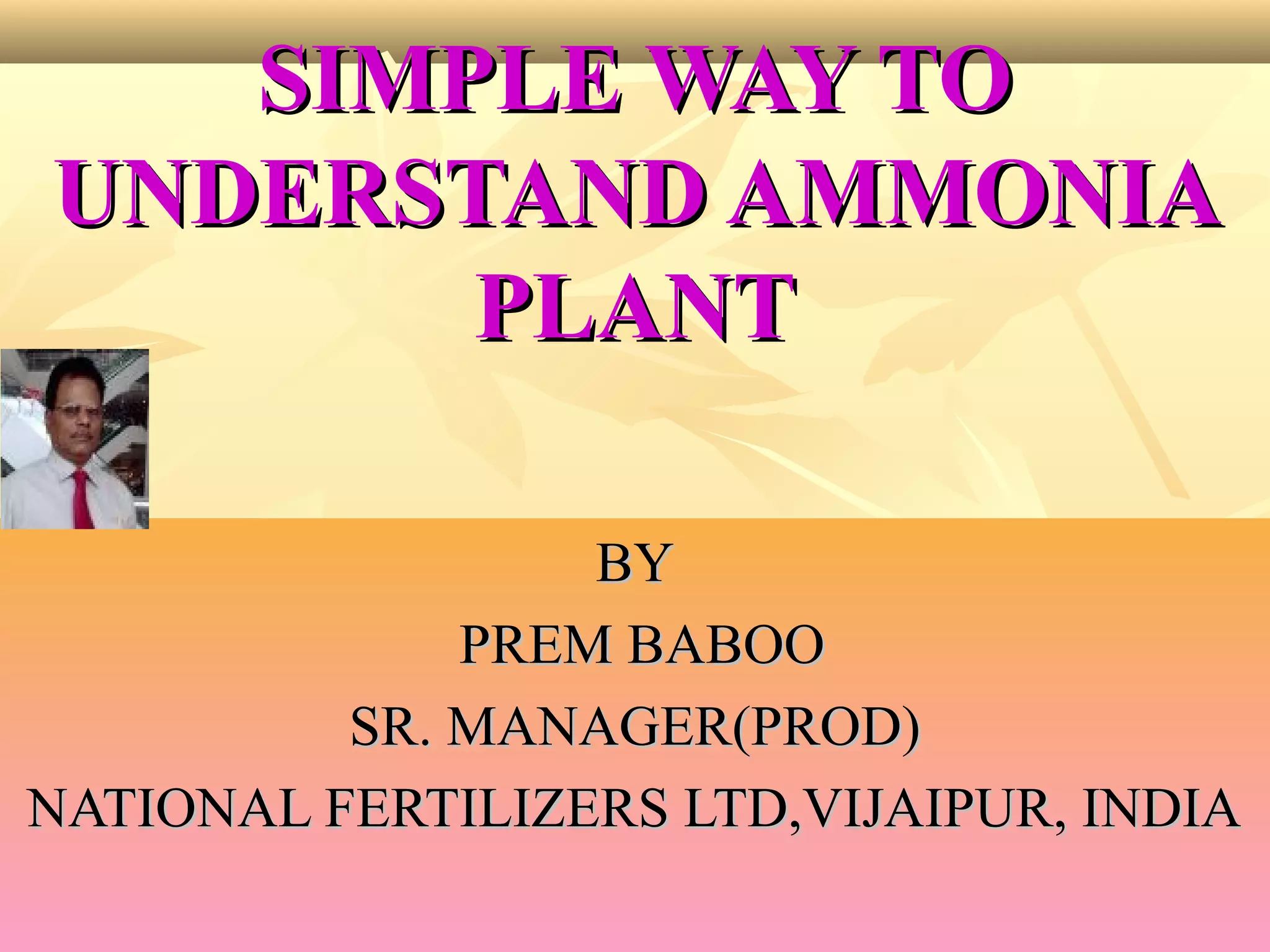 SIMPLE WAY TO UNDERSTAND AMMONIA PLANT

BY

PREM BABOO

SR. MANAGER(PROD)

NATIONAL FERTILIZERS LTD,VIJAIPUR, INDIA